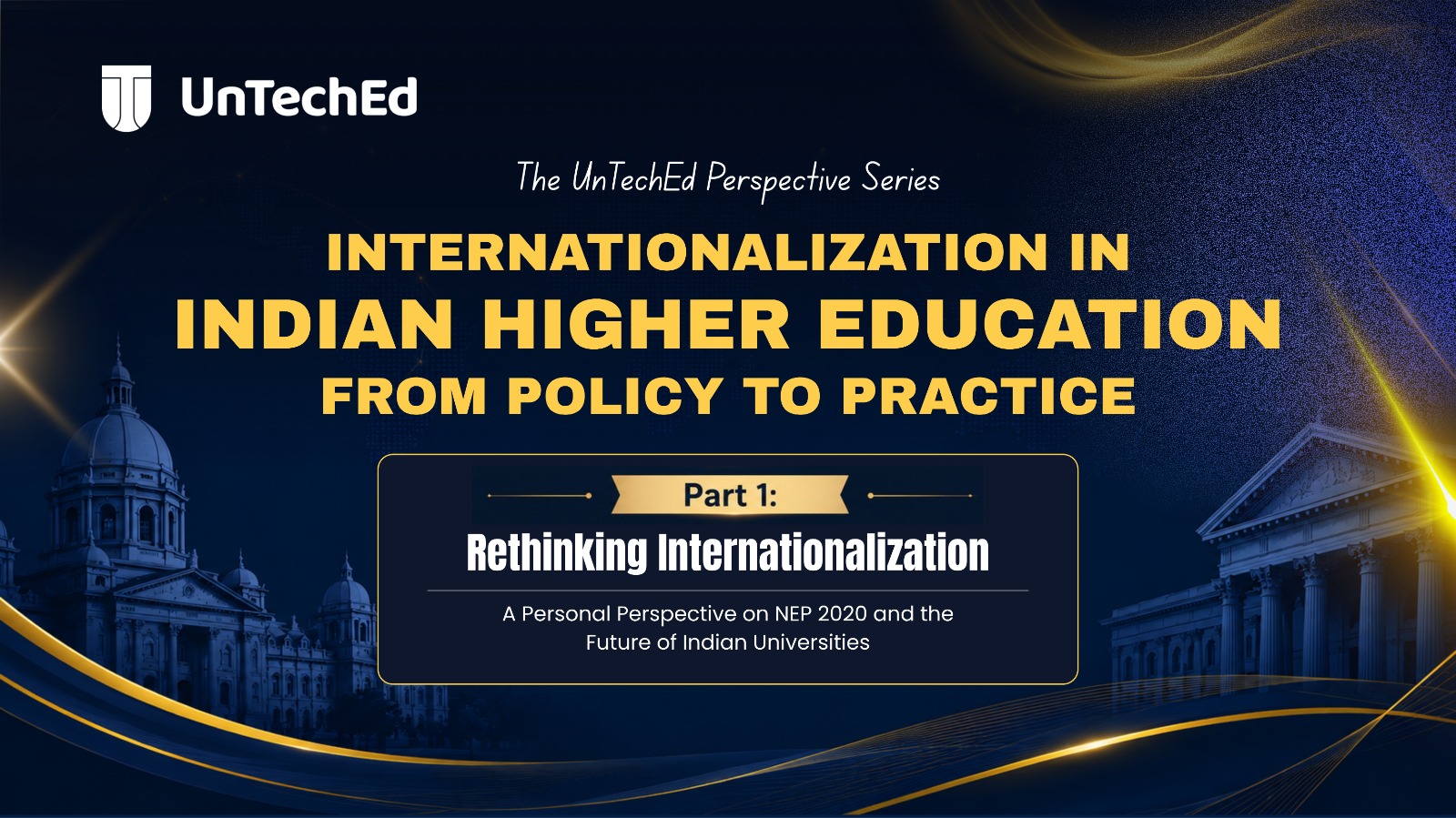 UnTechEd

The UnTechEd Perspective Series

INTERNATIONALIZATION IN INDIAN HIGHER EDUCATION FROM POLICY TO PRACTICE

Part 1:

Rethinking Internationalization

A Personal Perspective on NEP 2020 and the Future of Indian Universities